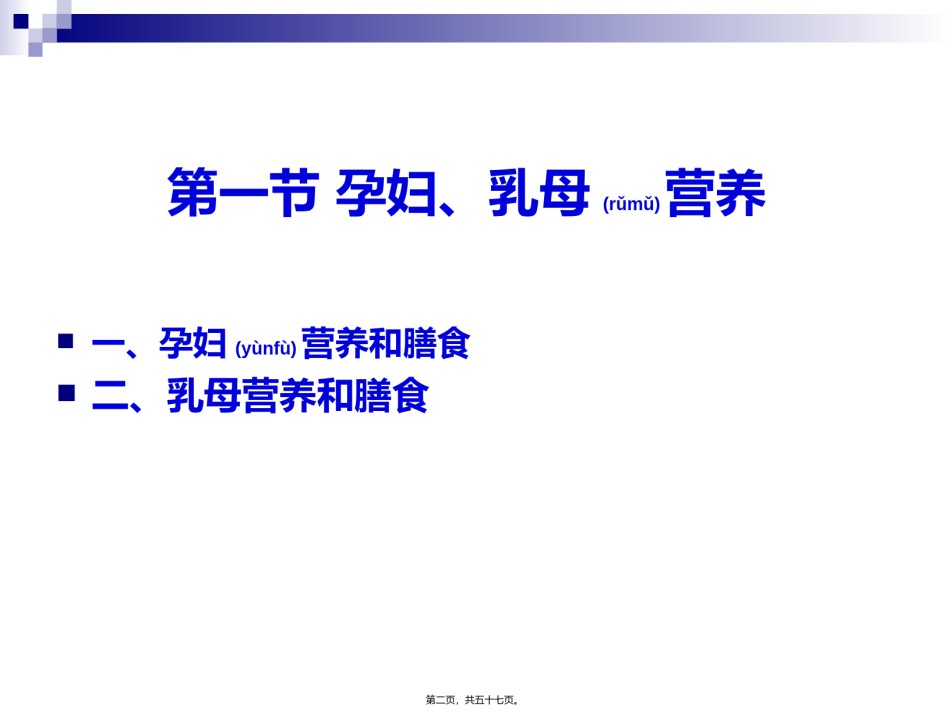 第一节 孕妇、乳母 (rǔmǔ) 营养

一、孕妇 (yùnfù) 营养和膳食
二、乳母营养和膳食

第二页，共五十七页。